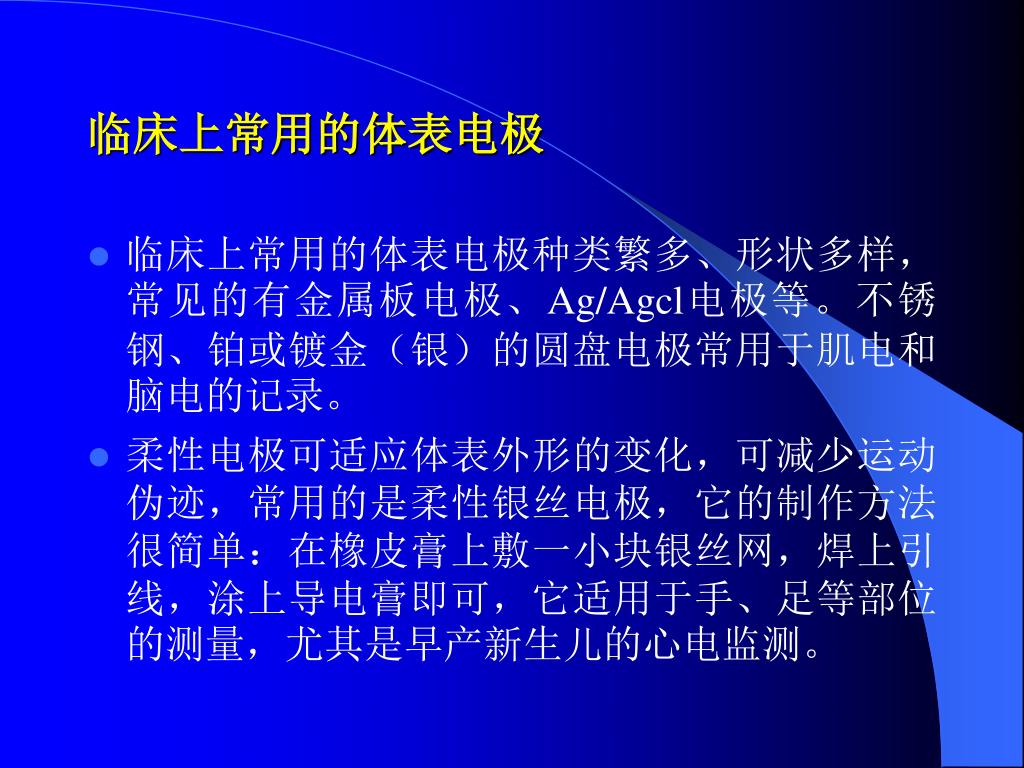 临床上常用的体表电极

- 临床上常用的体表电极种类繁多、形状多样，常见的有金属板电极、Ag/Agcl电极等。不锈钢、铂或镀金（银）的圆盘电极常用于肌电和脑电的记录。
- 柔性电极可适应体表外形的变化，可减少运动伪迹，常用的是柔性银丝电极，它的制作方法很简单：在橡皮膏上敷一小块银丝网，焊上引线，涂上导电膏即可，它适用于手、足等部位的测量，尤其是早产新生儿的心电监测。